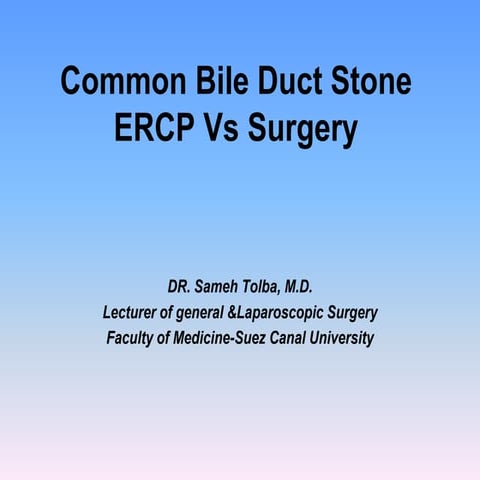 Common Bile Duct Stone
ERCP Vs Surgery

DR. Sameh Tolba, M.D.
Lecturer of general &Laparoscopic Surgery
Faculty of Medicine-Suez Canal University